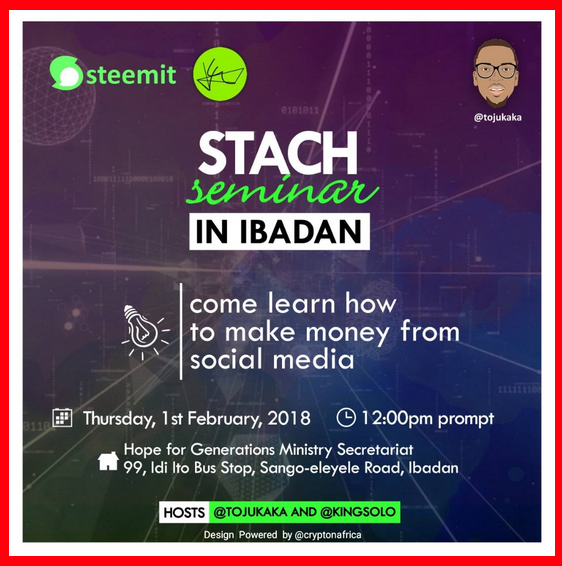 steemit

@tojukaka

STACH
seminar
IN IBADAN

come learn how to make money from social media

Thursday, 1st February, 2018 12:00pm prompt

Hope for Generations Ministry Secretariat
99, Idi Ito Bus Stop, Sango-eleyele Road, Ibadan

HOSTS @TOJUKAKA AND @KINGSOLO

Design Powered by @cryptonafrica